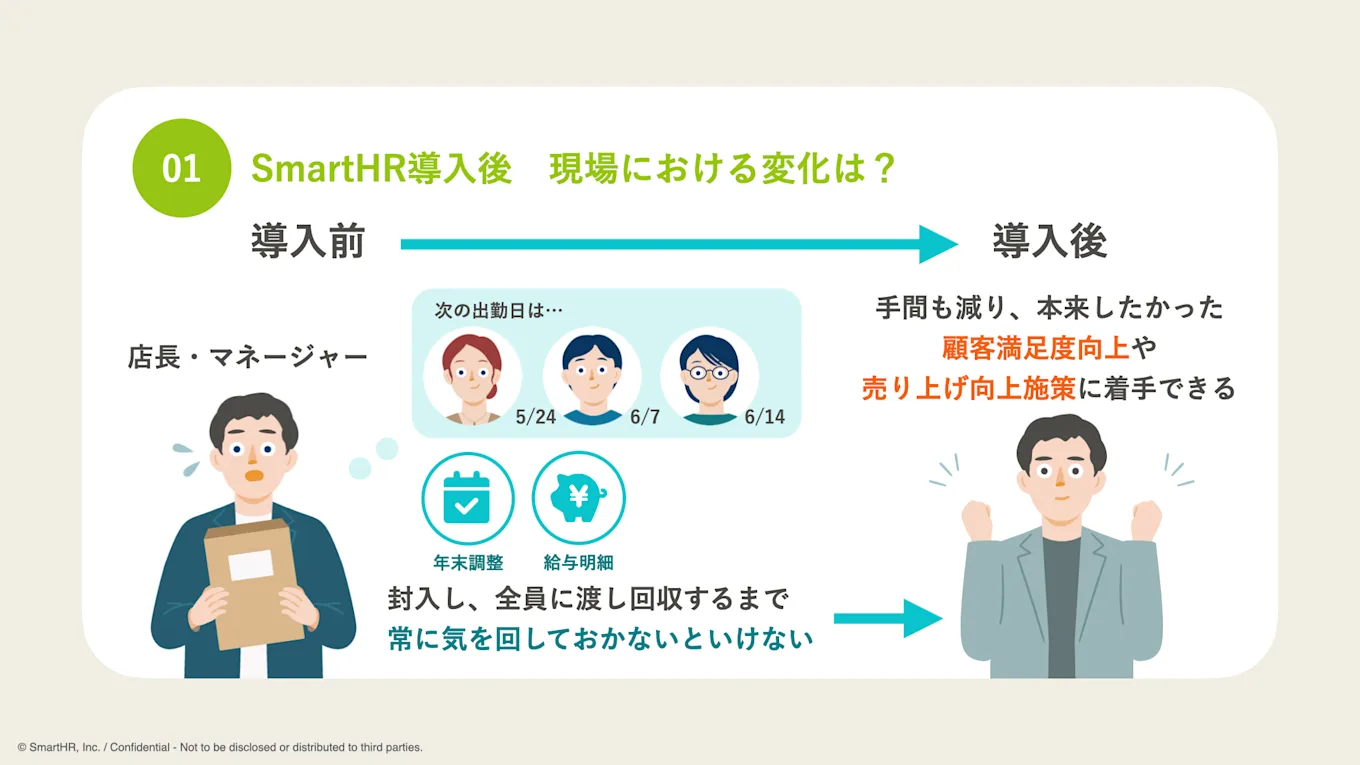 01 SmartHR導入後　現場における変化は？

導入前

導入後

店長・マネージャー

次の出勤日は…

5/24

6/7

6/14

年末調整

給与明細

封入し、全員に渡し回収するまで
常に気を回しておかないといけない

手間も減り、本来したかった
顧客満足度向上や
売り上げ向上施策に着手できる

© SmartHR, Inc. / Confidential - Not to be disclosed or distributed to third parties.